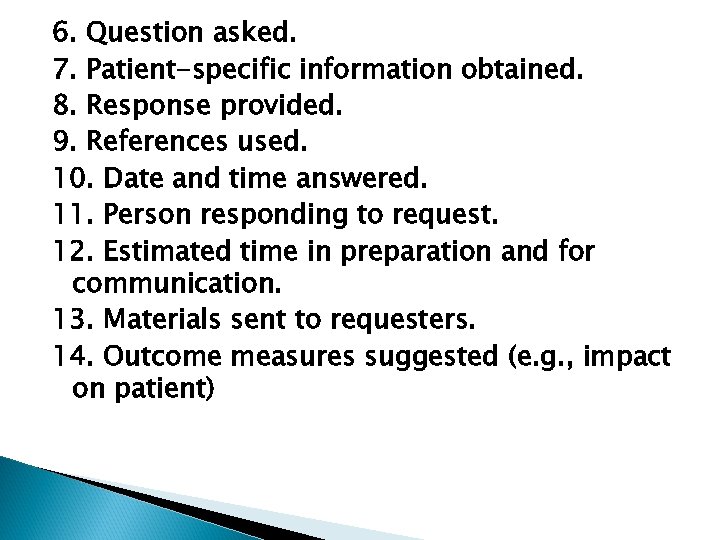 6. Question asked.
7. Patient-specific information obtained.
8. Response provided.
9. References used.
10. Date and time answered.
11. Person responding to request.
12. Estimated time in preparation and for communication.
13. Materials sent to requesters.
14. Outcome measures suggested (e.g., impact on patient)